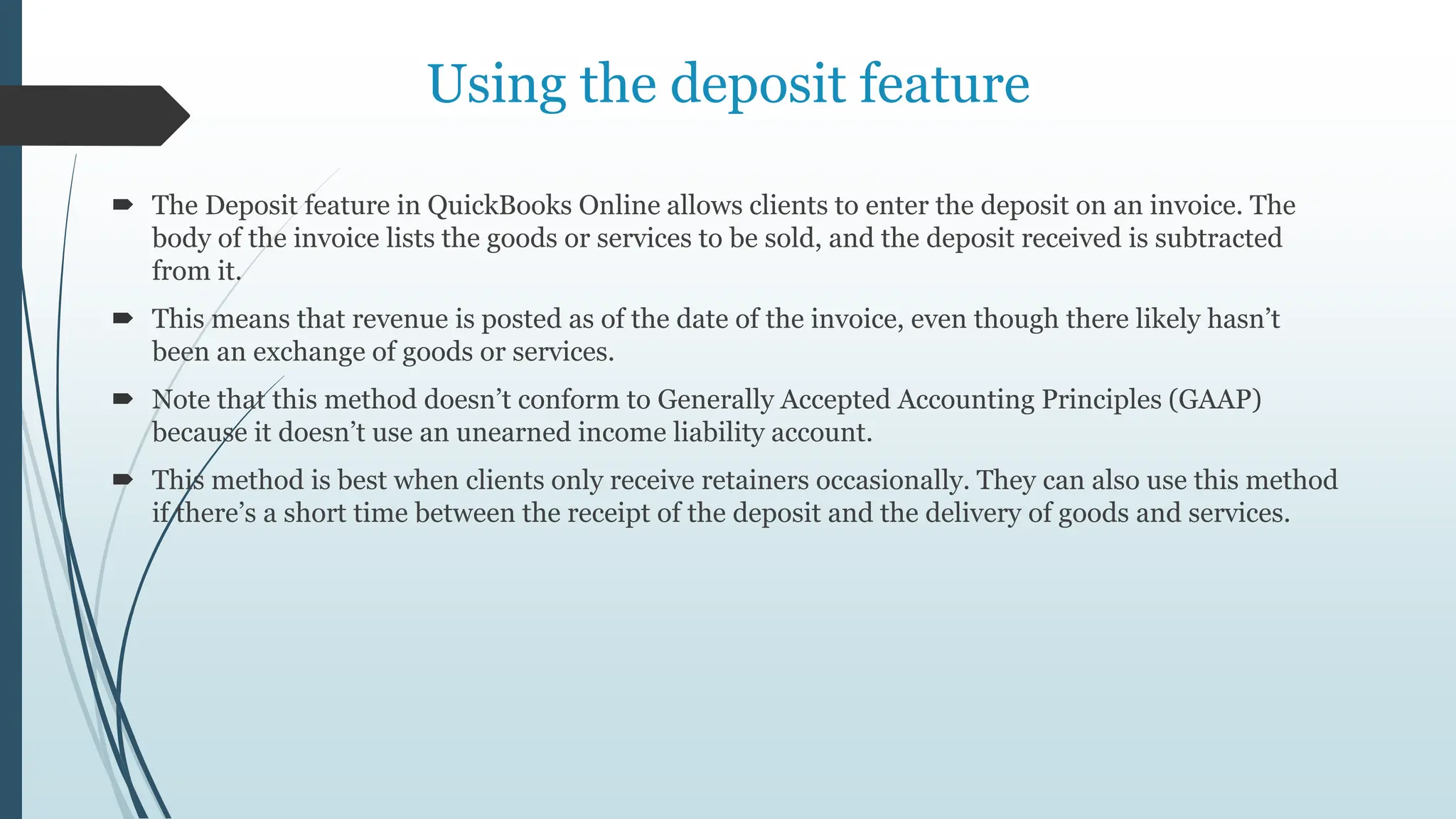 Using the deposit feature

➨ The Deposit feature in QuickBooks Online allows clients to enter the deposit on an invoice. The body of the invoice lists the goods or services to be sold, and the deposit received is subtracted from it.

➨ This means that revenue is posted as of the date of the invoice, even though there likely hasn’t been an exchange of goods or services.

➨ Note that this method doesn’t conform to Generally Accepted Accounting Principles (GAAP) because it doesn’t use an unearned income liability account.

➨ This method is best when clients only receive retainers occasionally. They can also use this method if there’s a short time between the receipt of the deposit and the delivery of goods and services.